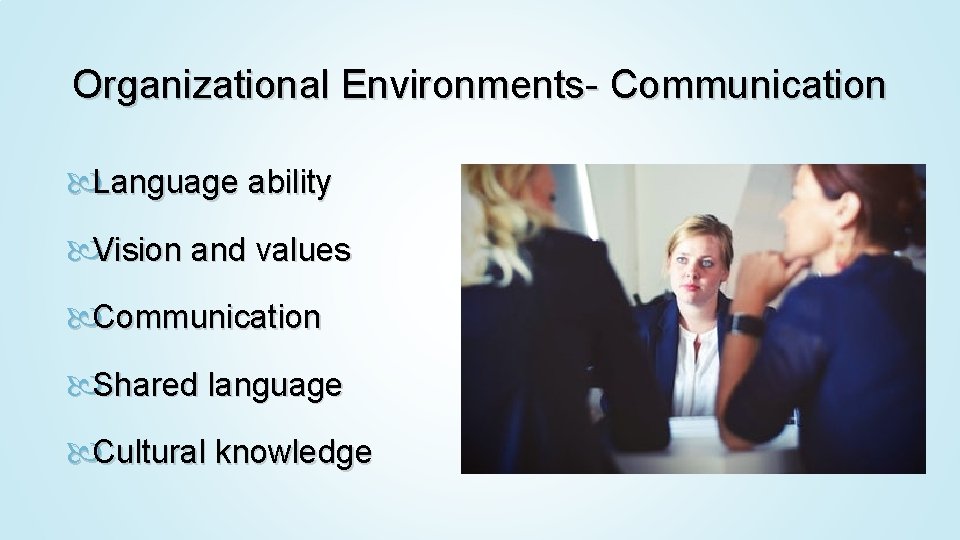 Organizational Environments- Communication

Language ability

Vision and values

Communication

Shared language

Cultural knowledge